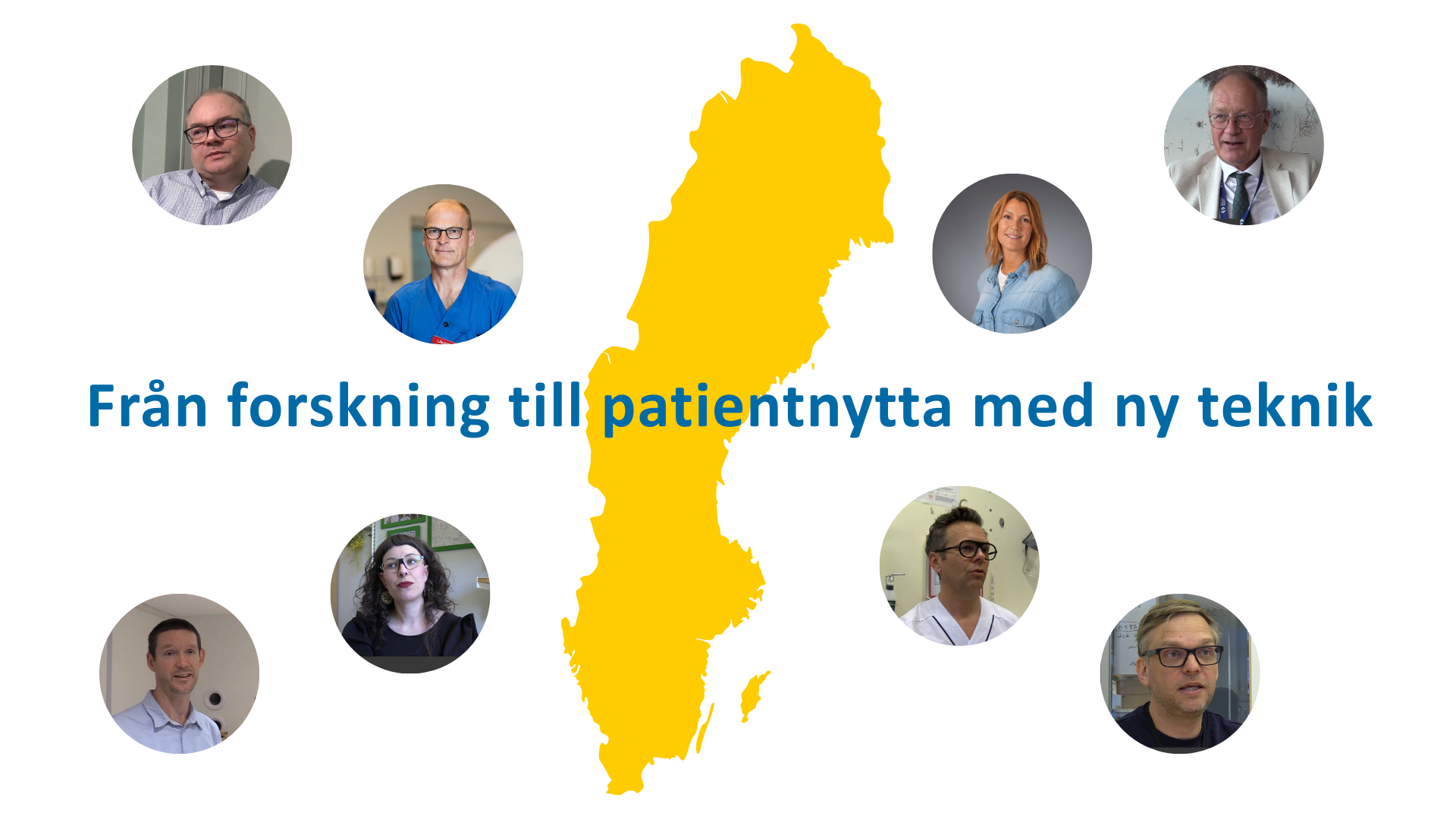 Från forskning till patientnytta med ny teknik